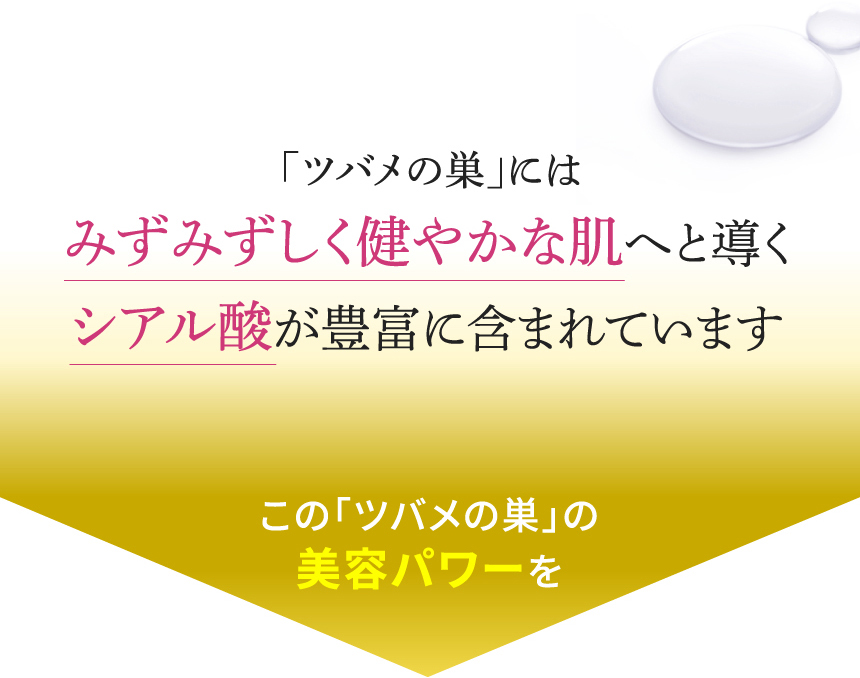 「ツバメの巣」には

みずみずしく健やかな肌へと導く

シアル酸が豊富に含まれています

この「ツバメの巣」の

美容パワーを